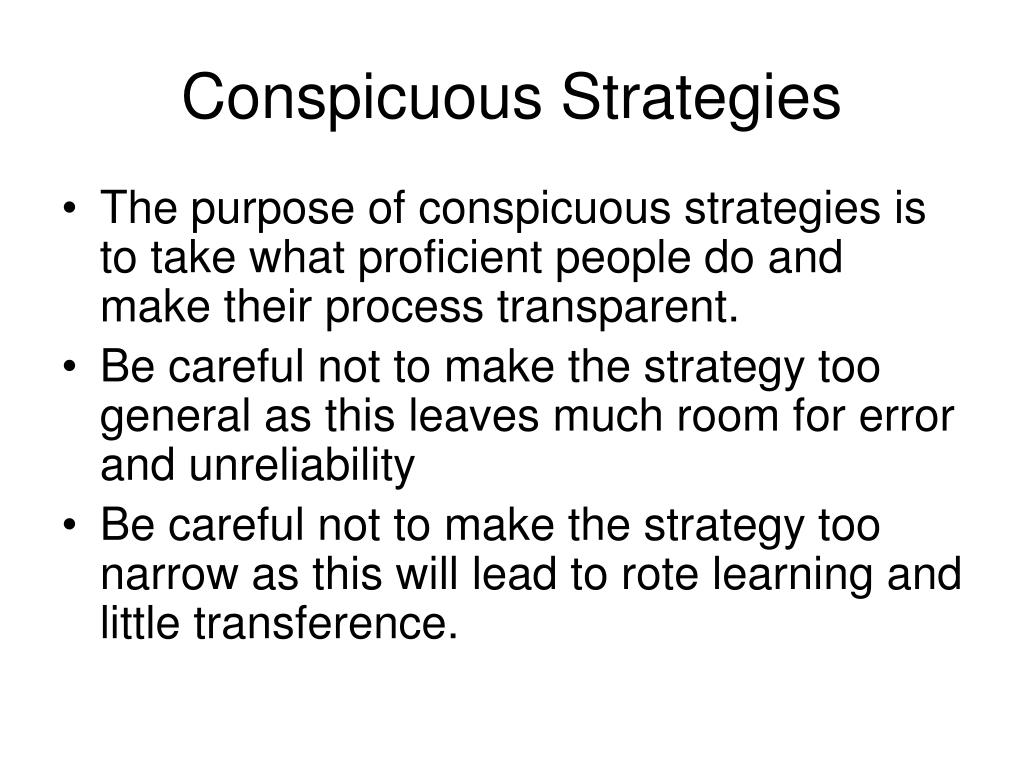 Conspicuous Strategies

• The purpose of conspicuous strategies is to take what proficient people do and make their process transparent.
• Be careful not to make the strategy too general as this leaves much room for error and unreliability
• Be careful not to make the strategy too narrow as this will lead to rote learning and little transference.